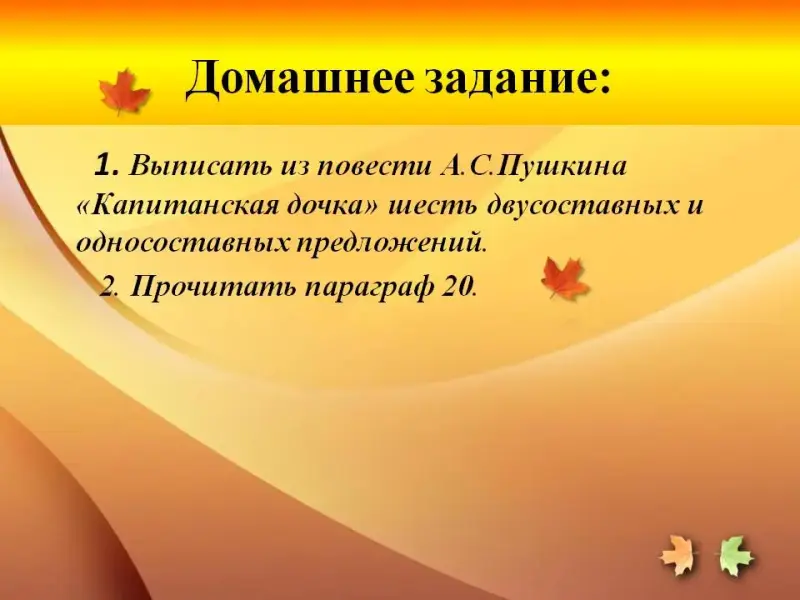 Домашнее задание:

1. Выписать из повести А.С.Пушкина «Капитанская дочка» шесть двусоставных и односоставных предложений.

2. Прочитать параграф 20.